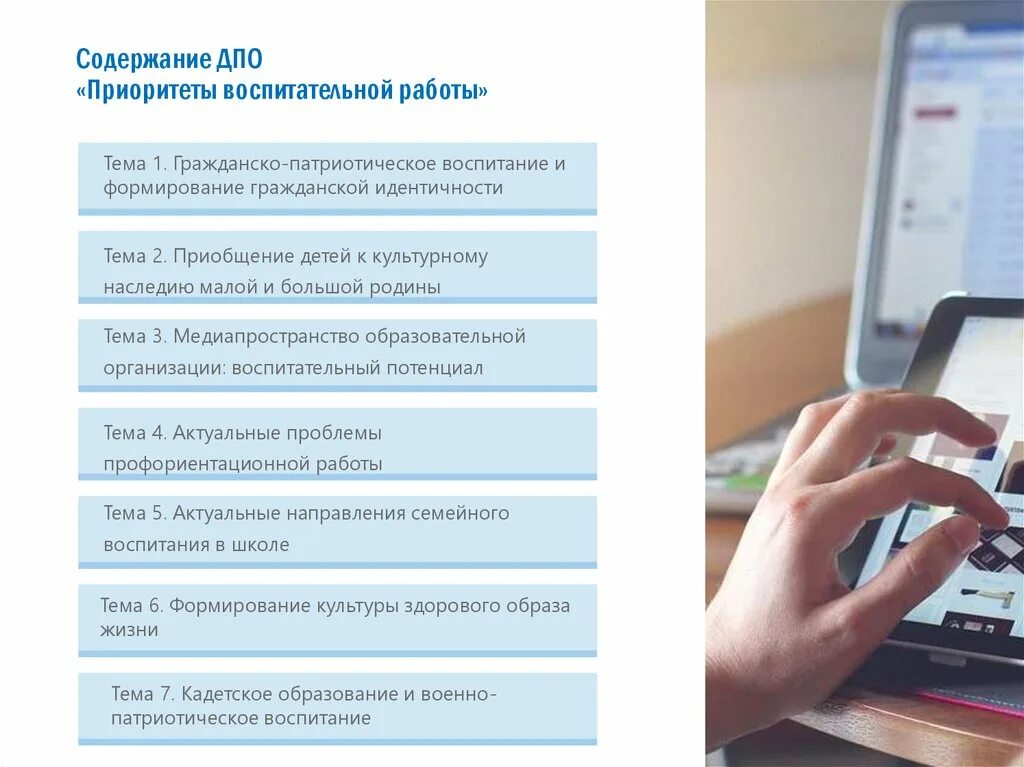 Содержание ДПО
«Приоритеты воспитательной работы»

Тема 1. Гражданско-патриотическое воспитание и формирование гражданской идентичности

Тема 2. Приобщение детей к культурному наследию малой и большой родины

Тема 3. Медиапространство образовательной организации: воспитательный потенциал

Тема 4. Актуальные проблемы профориентационной работы

Тема 5. Актуальные направления семейного воспитания в школе

Тема 6. Формирование культуры здорового образа жизни

Тема 7. Кадетское образование и военно-патриотическое воспитание